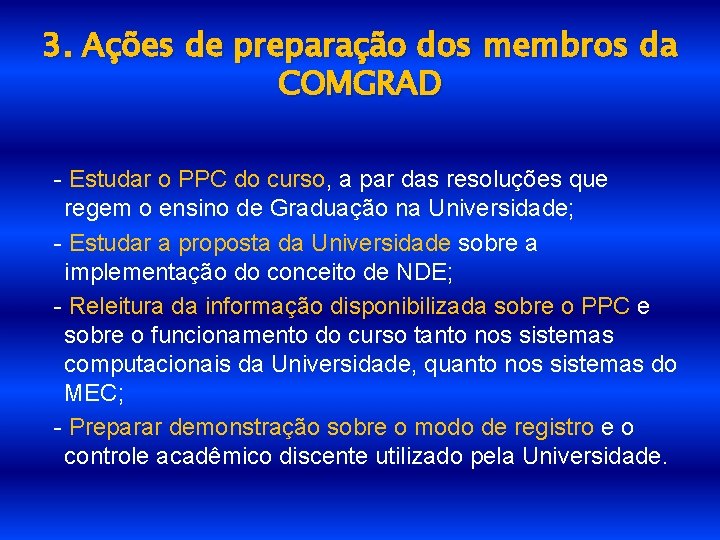 3. Ações de preparação dos membros da COMGRAD

- Estudar o PPC do curso, a par das resoluções que regem o ensino de Graduação na Universidade;

- Estudar a proposta da Universidade sobre a implementação do conceito de NDE;

- Releitura da informação disponibilizada sobre o PPC e sobre o funcionamento do curso tanto nos sistemas computacionais da Universidade, quanto nos sistemas do MEC;

- Preparar demonstração sobre o modo de registro e o controle acadêmico discente utilizado pela Universidade.